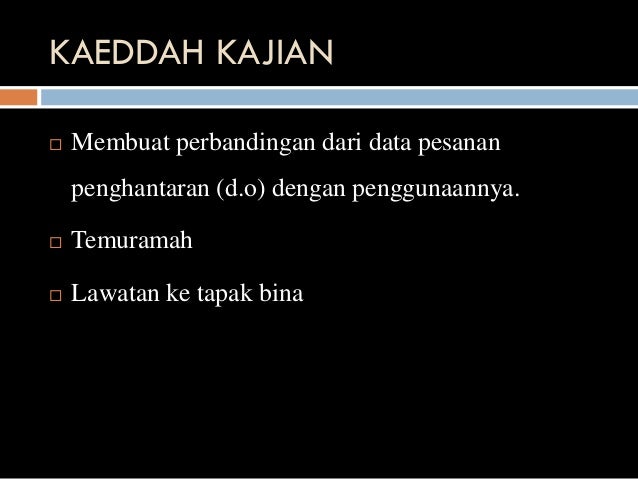 KAEDDAH KAJIAN

□ Membuat perbandingan dari data pesanan penghantaran (d.o) dengan penggunaannya.

□ Temuramah

□ Lawatan ke tapak bina